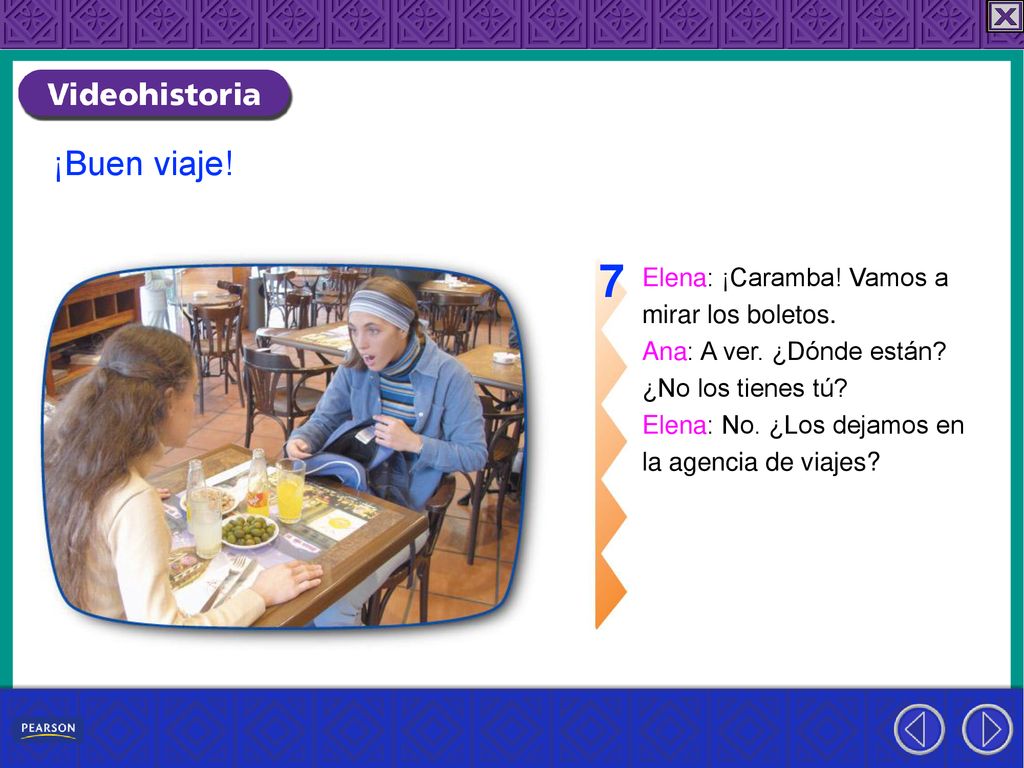 Videohistoria

¡Buen viaje!

7

Elena: ¡Caramba! Vamos a mirar los boletos.
Ana: A ver. ¿Dónde están? ¿No los tienes tú?
Elena: No. ¿Los dejamos en la agencia de viajes?

PEARSON